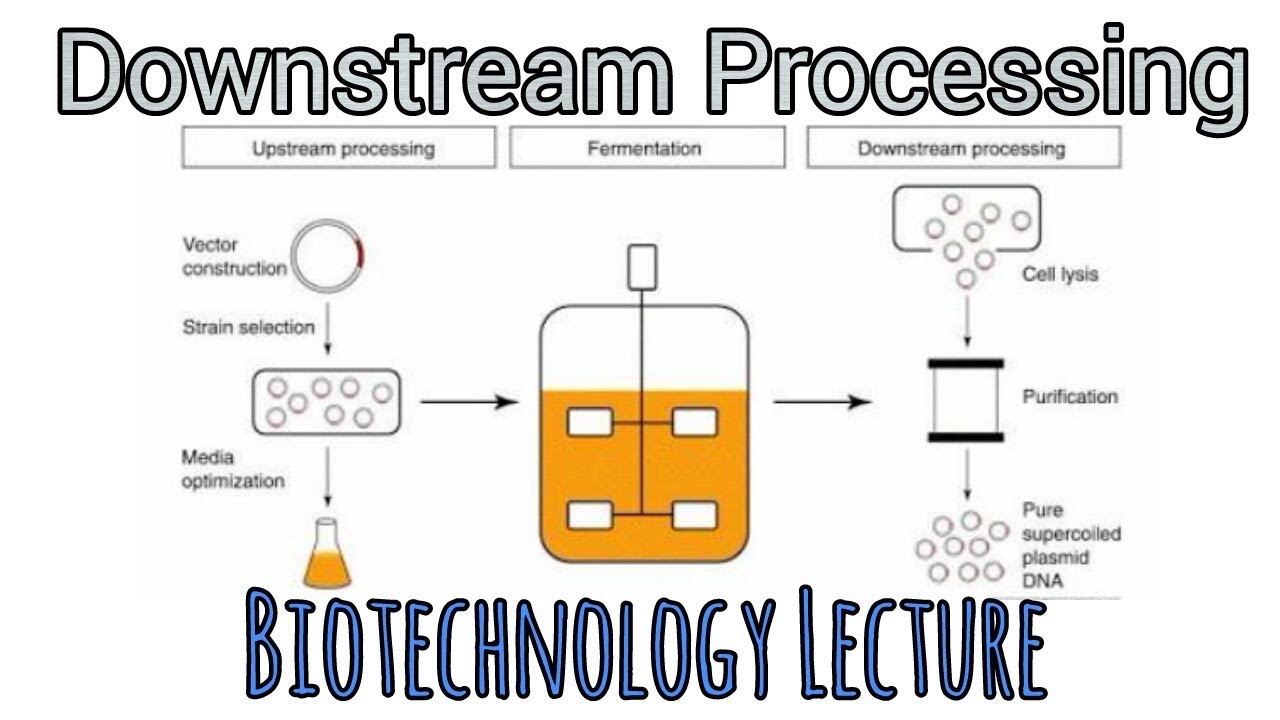 Downstream Processing

Upstream processing

Fermentation

Downstream processing

Vector construction

Strain selection

Media optimization

Cell lysis

Purification

Pure supercoiled plasmid DNA

BIOTECHNOLOGY LECTURE